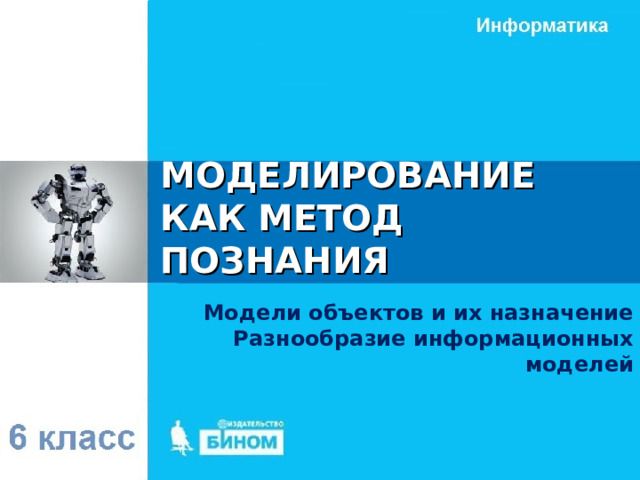 Информатика

МОДЕЛИРОВАНИЕ КАК МЕТОД ПОЗНАНИЯ

Модели объектов и их назначение
Разнообразие информационных моделей

6 класс

ИЗДАТЕЛЬСТВО
БИНОМ